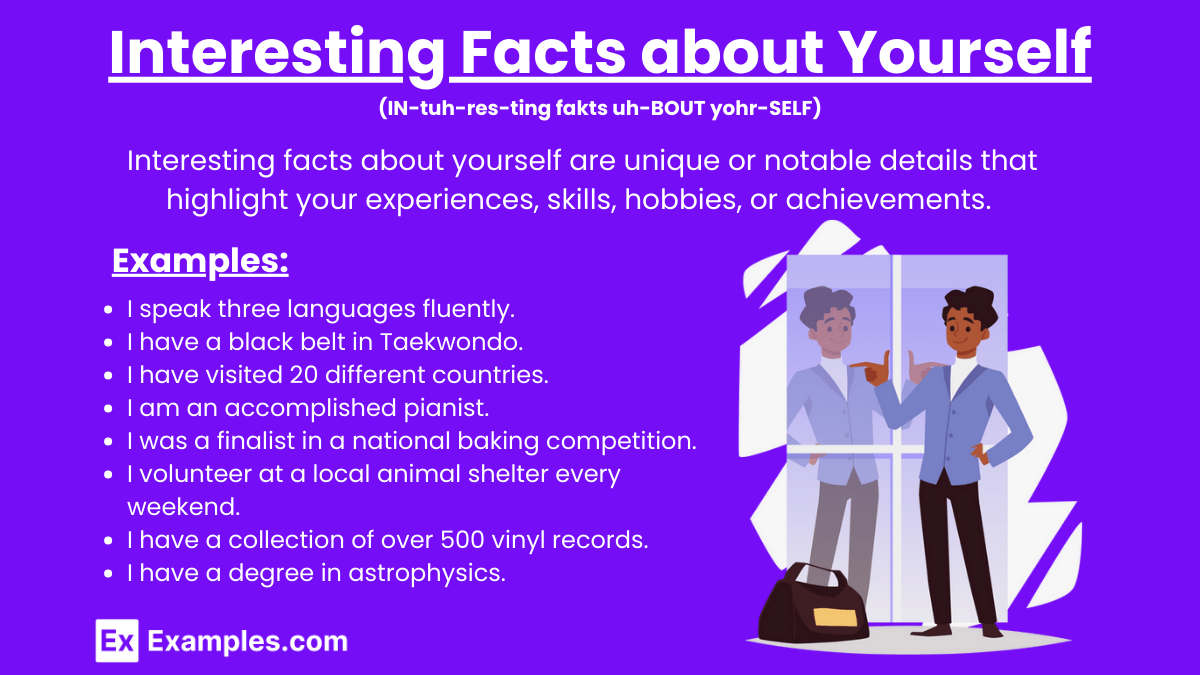 Interesting Facts about Yourself
(IN-tuh-res-ting fakts uh-BOUT yohr-SELF)

Interesting facts about yourself are unique or notable details that highlight your experiences, skills, hobbies, or achievements.

Examples:

- I speak three languages fluently.
- I have a black belt in Taekwondo.
- I have visited 20 different countries.
- I am an accomplished pianist.
- I was a finalist in a national baking competition.
- I volunteer at a local animal shelter every weekend.
- I have a collection of over 500 vinyl records.
- I have a degree in astrophysics.

Ex Examples.com